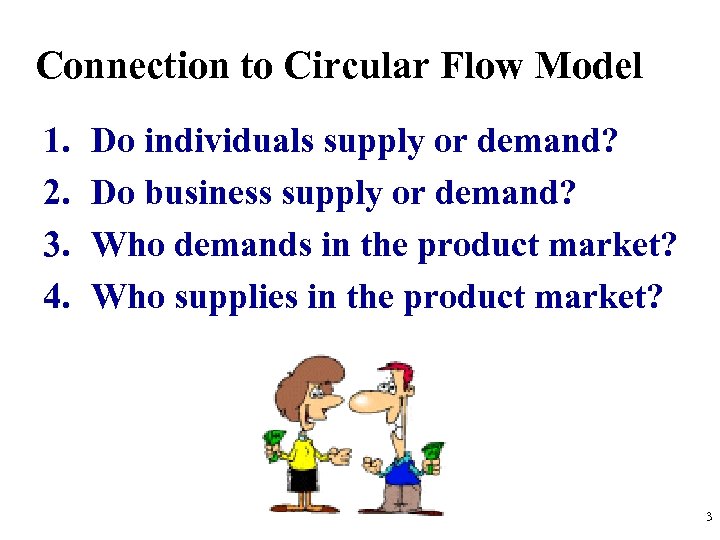 Connection to Circular Flow Model

1. Do individuals supply or demand?
2. Do business supply or demand?
3. Who demands in the product market?
4. Who supplies in the product market?

3